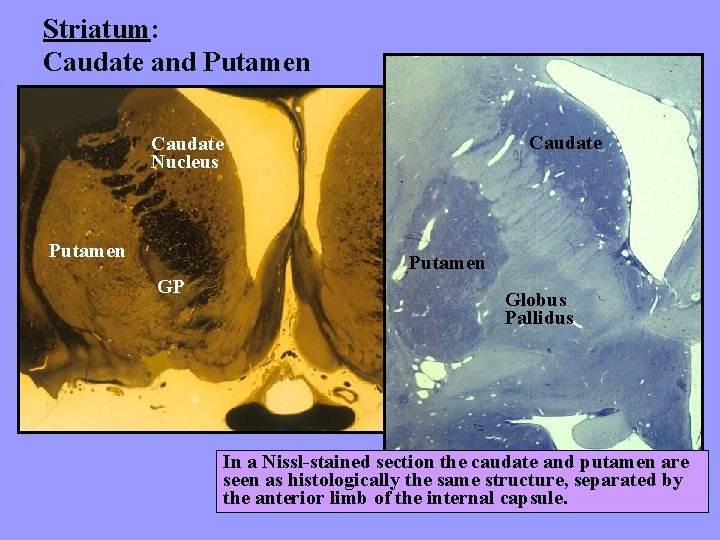 Striatum:
Caudate and Putamen

Caudate Nucleus

Putamen

GP

Caudate

Putamen

Globus Pallidus

In a Nissl-stained section the caudate and putamen are seen as histologically the same structure, separated by the anterior limb of the internal capsule.